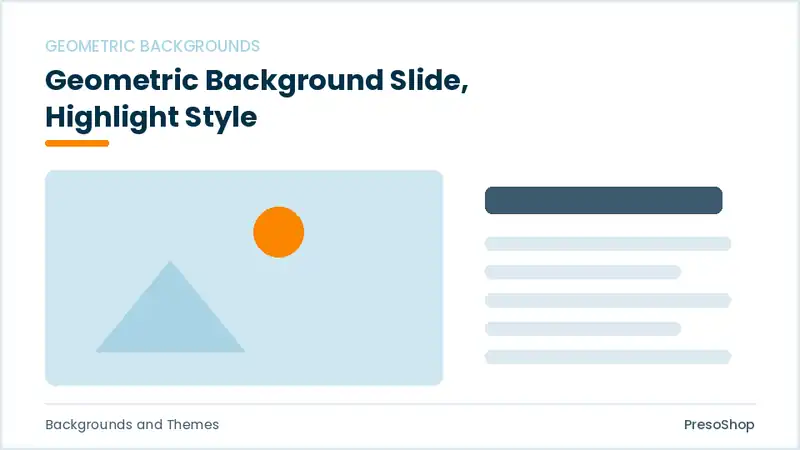 GEOMETRIC BACKGROUNDS

Geometric Background Slide, Highlight Style

Backgrounds and Themes

PresoShop